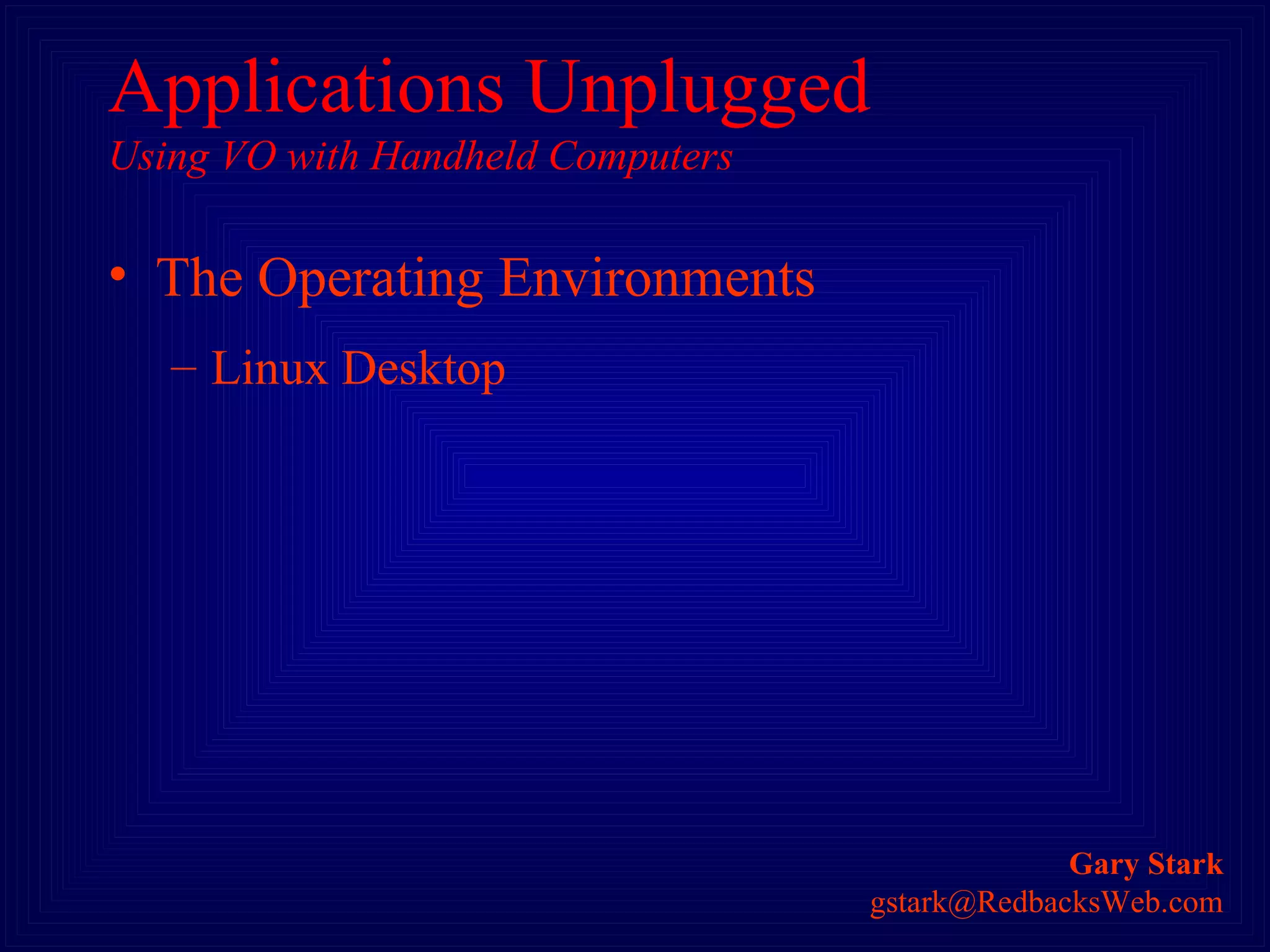 Applications Unplugged
Using VO with Handheld Computers

• The Operating Environments
– Linux Desktop

Gary Stark
gstark@RedbacksWeb.com